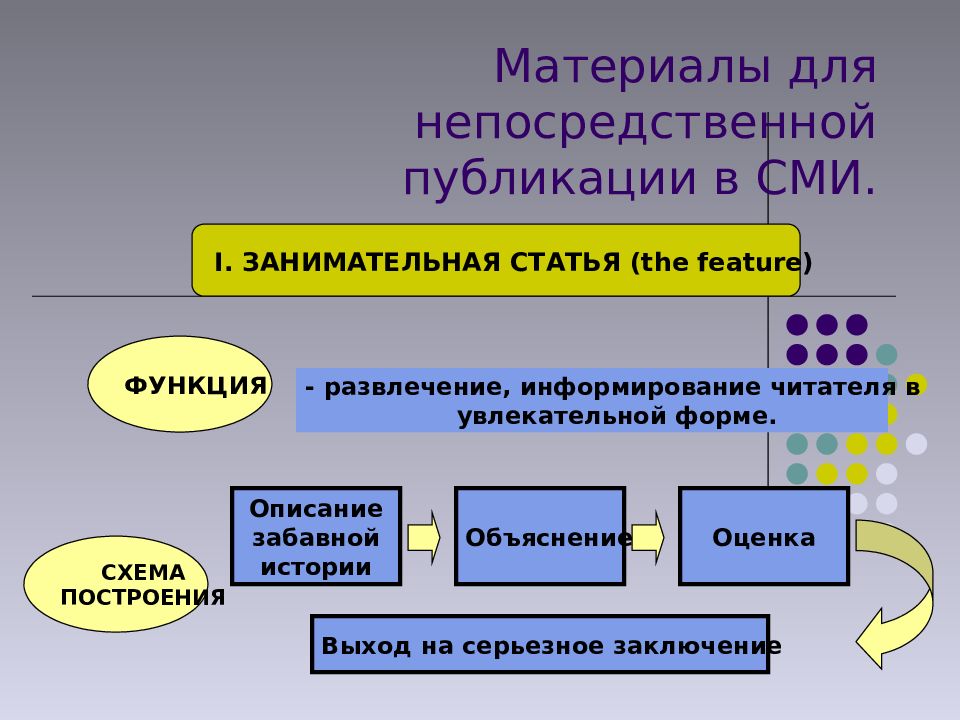 Материалы для непосредственной публикации в СМИ.

I. ЗАНИМАТЕЛЬНАЯ СТАТЬЯ (the feature)

ФУНКЦИЯ

- развлечение, информирование читателя в увлекательной форме.

СХЕМА ПОСТРОЕНИЯ

Описание забавной истории

Объяснение

Оценка

Выход на серьезное заключение